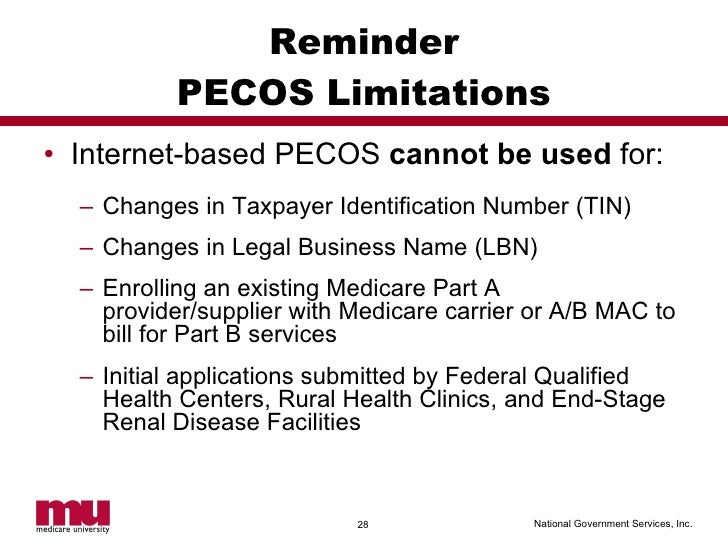 Reminder
PECOS Limitations

• Internet-based PECOS cannot be used for:

– Changes in Taxpayer Identification Number (TIN)

– Changes in Legal Business Name (LBN)

– Enrolling an existing Medicare Part A provider/supplier with Medicare carrier or A/B MAC to bill for Part B services

– Initial applications submitted by Federal Qualified Health Centers, Rural Health Clinics, and End-Stage Renal Disease Facilities

mu
medicare university

28

National Government Services, Inc.